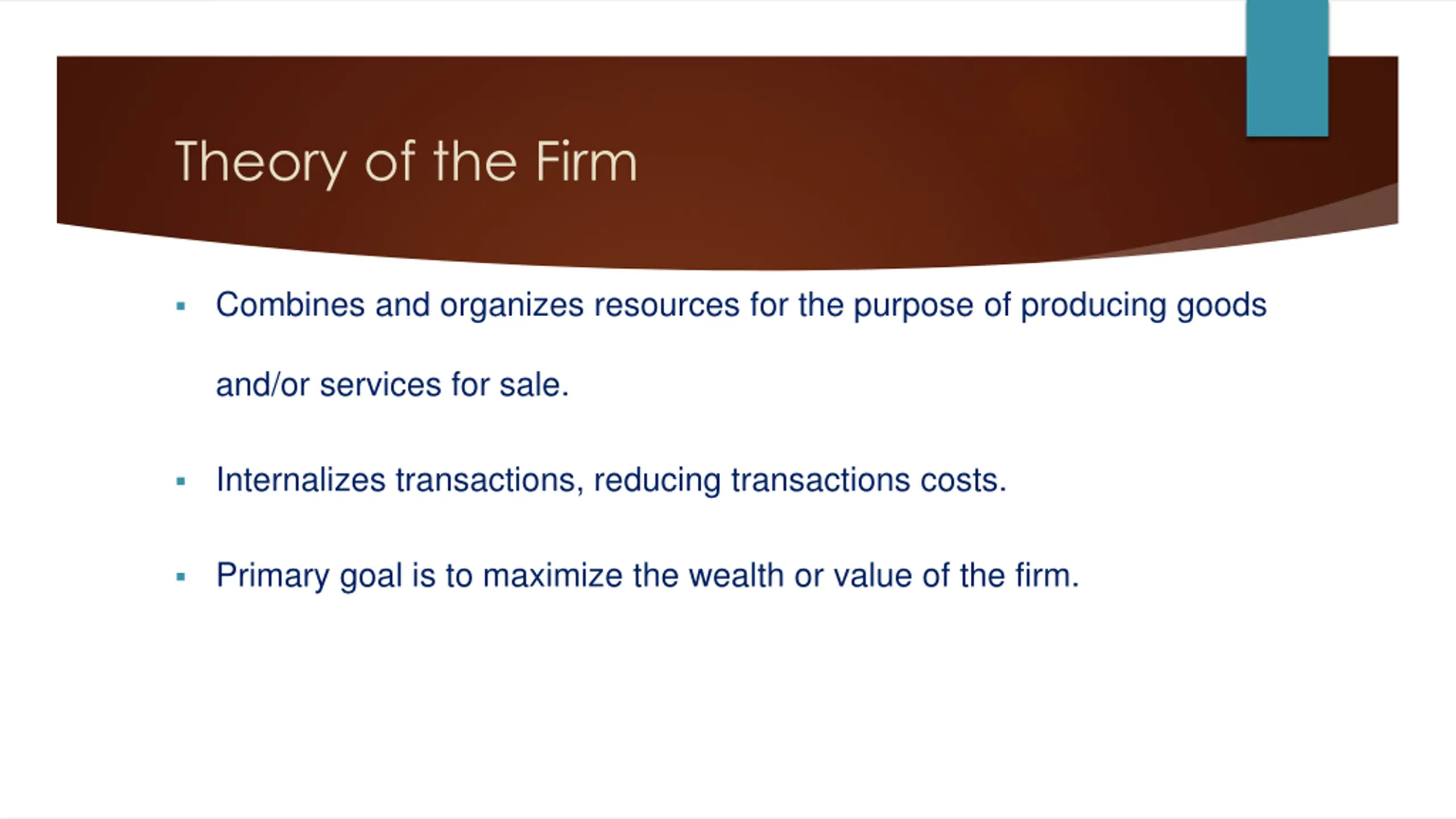 Theory of the Firm

▪ Combines and organizes resources for the purpose of producing goods and/or services for sale.

▪ Internalizes transactions, reducing transactions costs.

▪ Primary goal is to maximize the wealth or value of the firm.